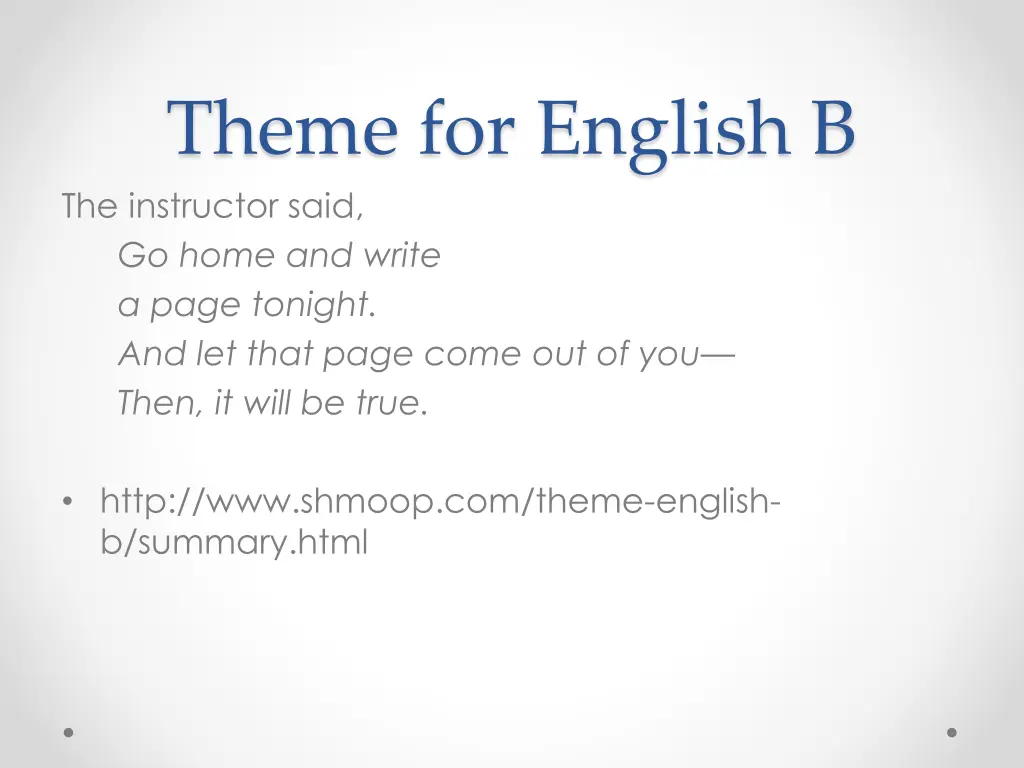 Theme for English B

The instructor said,
Go home and write
a page tonight.
And let that page come out of you—
Then, it will be true.

• http://www.shmoop.com/theme-english-b/summary.html